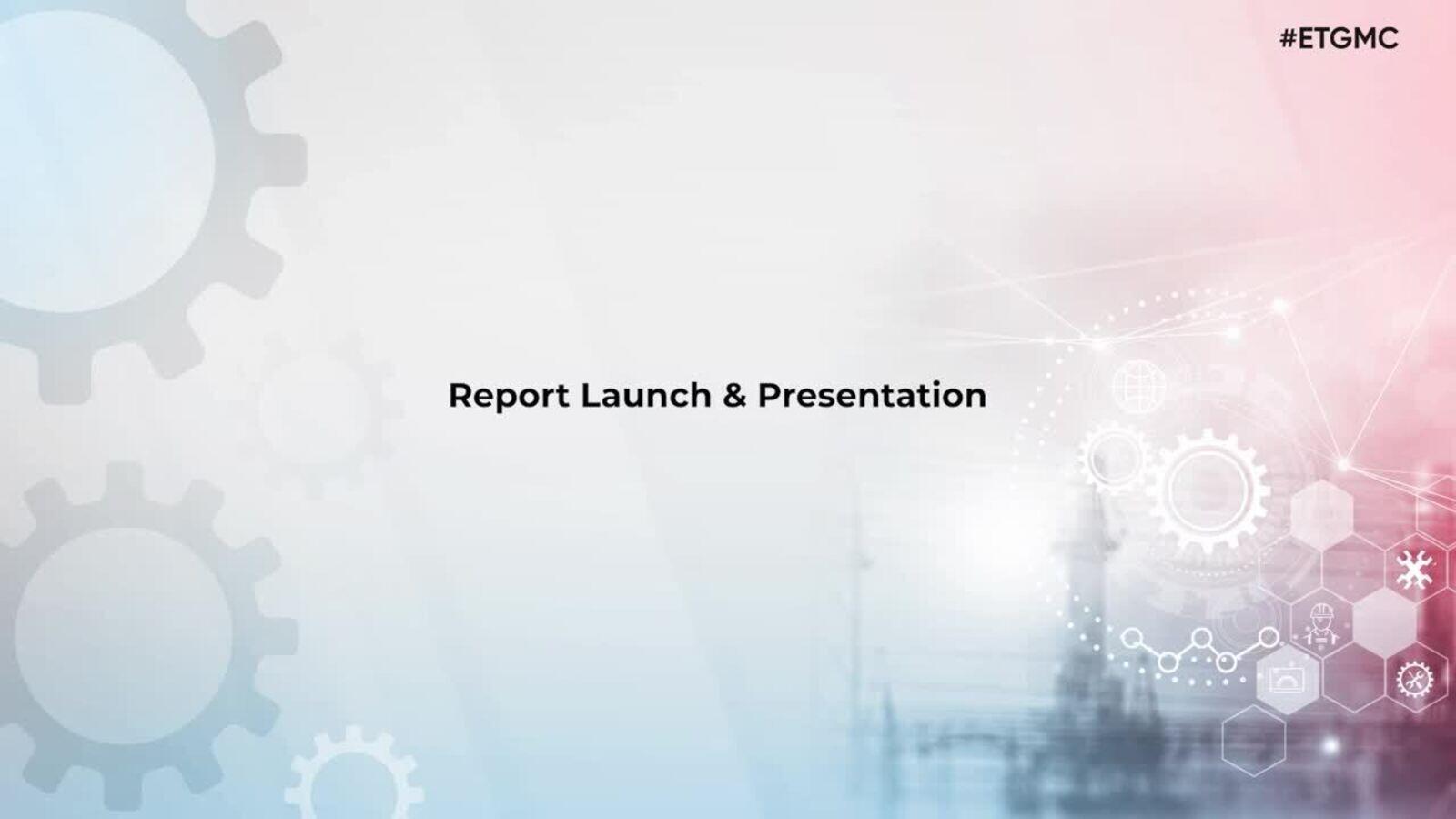 #ETGMC

Report Launch & Presentation